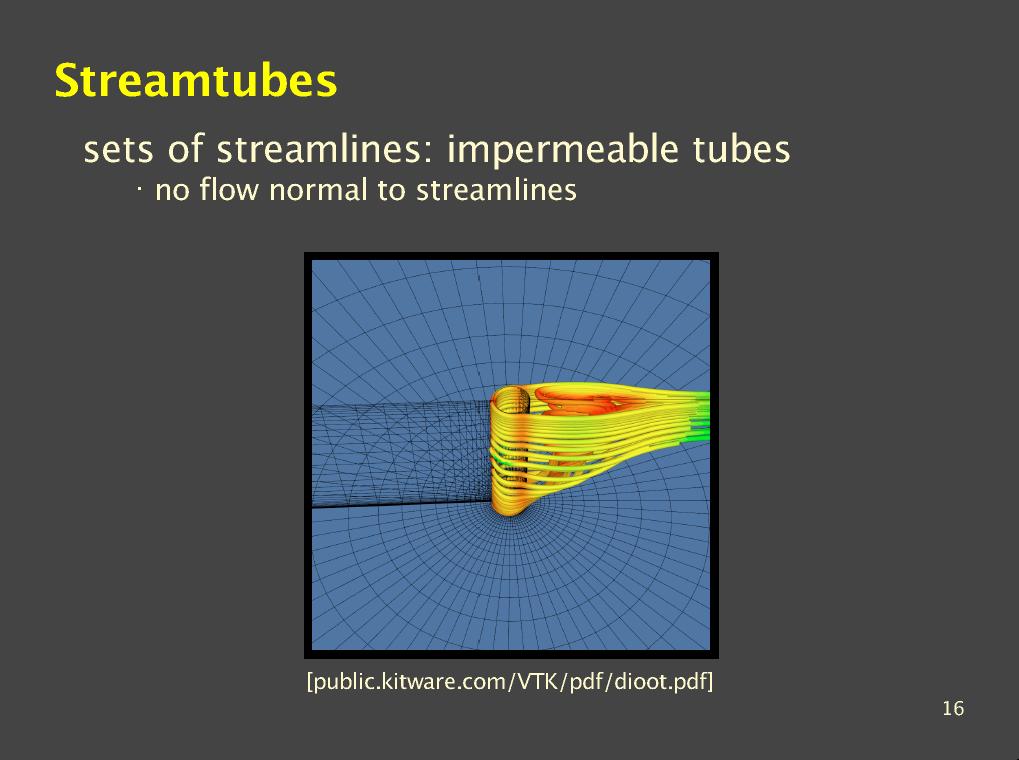 Streamtubes

sets of streamlines: impermeable tubes

· no flow normal to streamlines

[public.kitware.com/VTK/pdf/dioot.pdf]

16